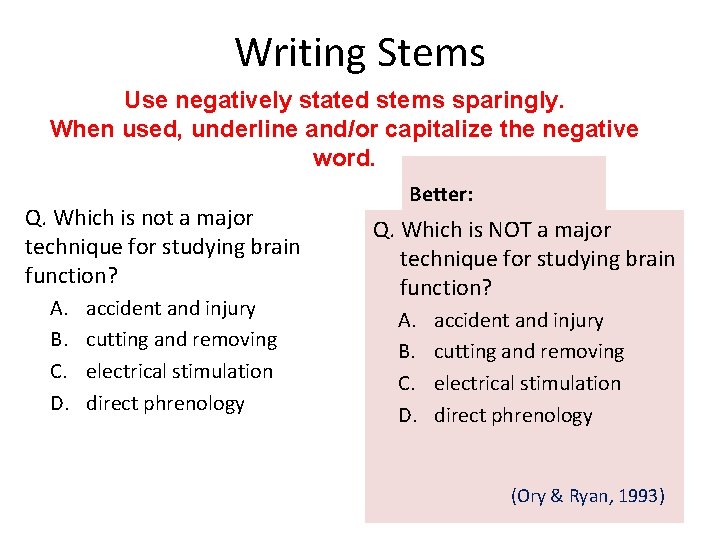 Writing Stems

Use negatively stated stems sparingly. When used, underline and/or capitalize the negative word.

Q. Which is not a major technique for studying brain function?

A. accident and injury
B. cutting and removing
C. electrical stimulation
D. direct phrenology

Better:

Q. Which is NOT a major technique for studying brain function?

A. accident and injury
B. cutting and removing
C. electrical stimulation
D. direct phrenology

(Ory & Ryan, 1993)